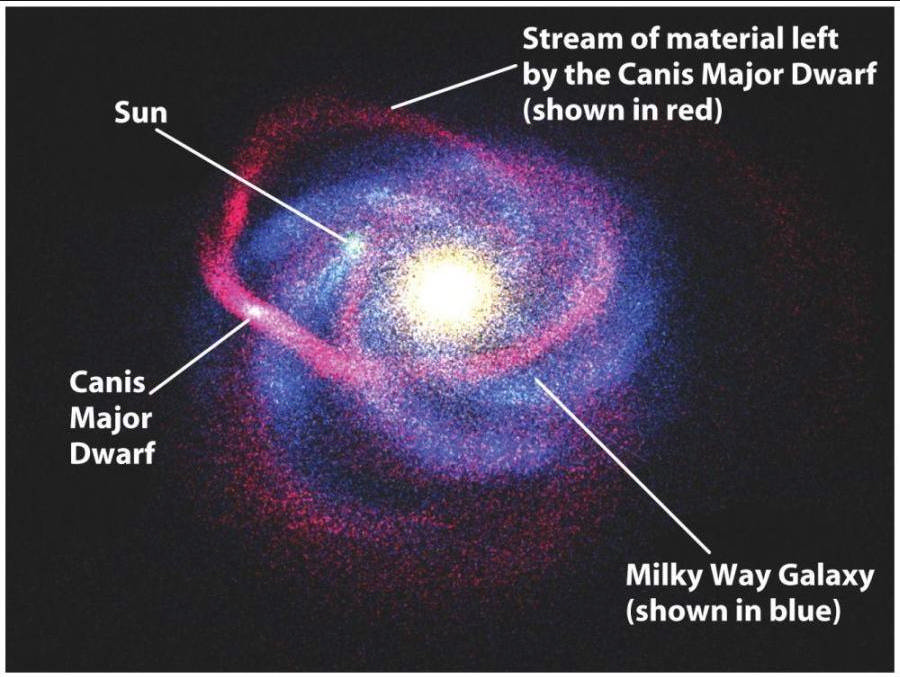 Stream of material left by the Canis Major Dwarf (shown in red)

Sun

Canis Major Dwarf

Milky Way Galaxy (shown in blue)